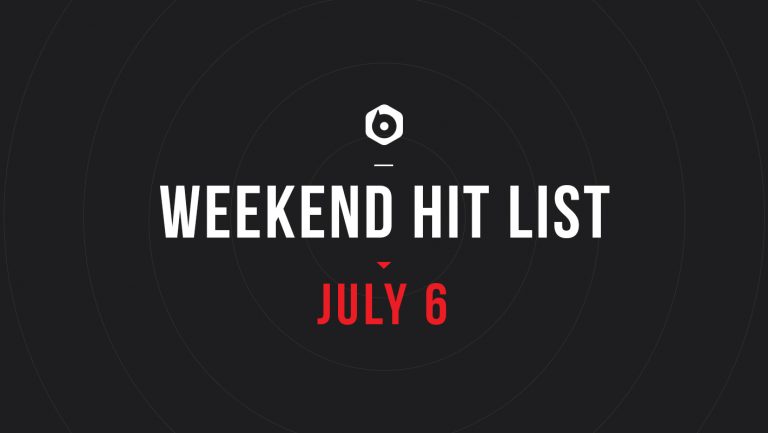 WEEKEND HIT LIST

JULY 6